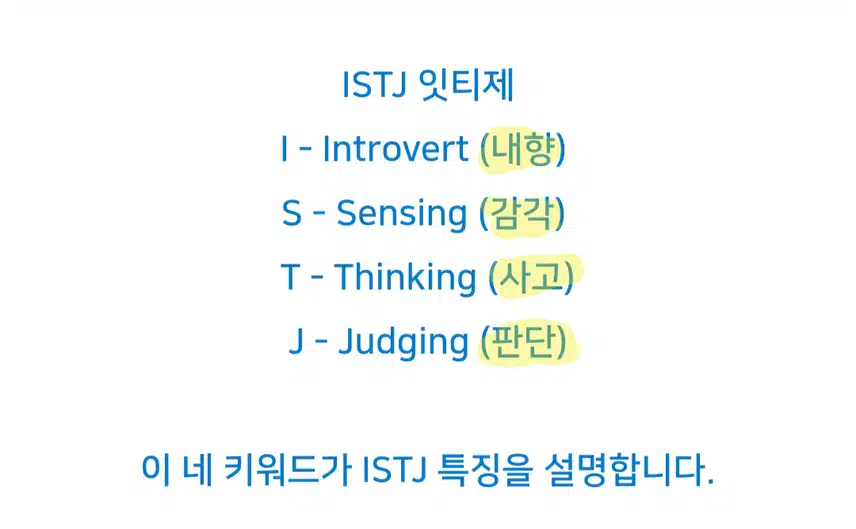 ISTJ 잇티제

I - Introvert (내향)

S - Sensing (감각)

T - Thinking (사고)

J - Judging (판단)

이 네 키워드가 ISTJ 특징을 설명합니다.